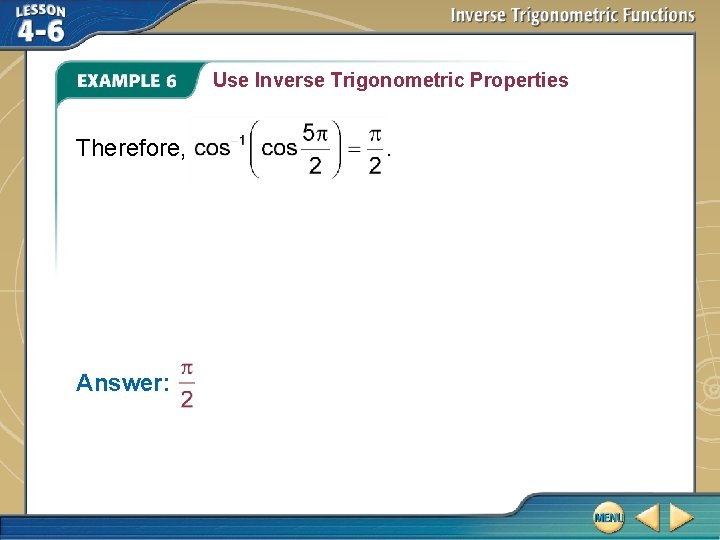 LESSON 4-6

Inverse Trigonometric Functions

EXAMPLE 6 Use Inverse Trigonometric Properties

Therefore, $\cos^{-1}\left(\cos\frac{5\pi}{2}\right)=\frac{\pi}{2}$.

Answer: $\frac{\pi}{2}$

MENU